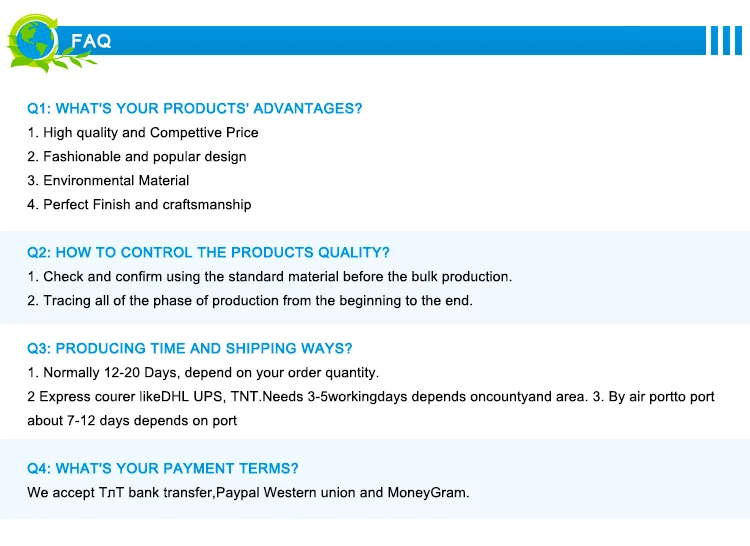 FAQ

Q1: WHAT'S YOUR PRODUCTS' ADVANTAGES?
1. High quality and Compettive Price
2. Fashionable and popular design
3. Environmental Material
4. Perfect Finish and craftsmanship

Q2: HOW TO CONTROL THE PRODUCTS QUALITY?
1. Check and confirm using the standard material before the bulk production.
2. Tracing all of the phase of production from the beginning to the end.

Q3: PRODUCING TIME AND SHIPPING WAYS?
1. Normally 12-20 Days, depend on your order quantity.
2 Express courer likeDHL UPS, TNT.Needs 3-5workingdays depends oncountyand area. 3. By air portto port about 7-12 days depends on port

Q4: WHAT'S YOUR PAYMENT TERMS?
We accept TлT bank transfer,Paypal Western union and MoneyGram.